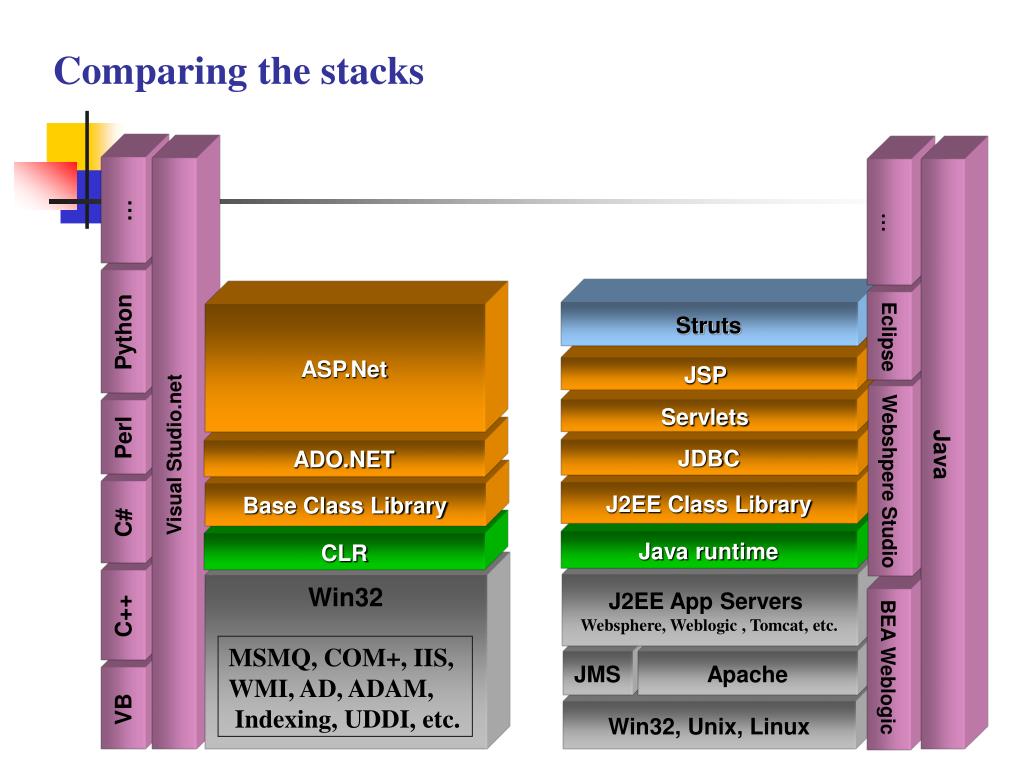 Comparing the stacks

…

Python

Perl

C#

C++

VB

Visual Studio.net

ASP.Net

ADO.NET

Base Class Library

CLR

Win32

MSMQ, COM+, IIS, WMI, AD, ADAM, Indexing, UDDI, etc.

Struts

JSP

Servlets

JDBC

J2EE Class Library

Java runtime

J2EE App Servers

Websphere, Weblogic , Tomcat, etc.

JMS

Apache

Win32, Unix, Linux

…

Eclipse

Webshpere Studio

BEA Weblogic

Java